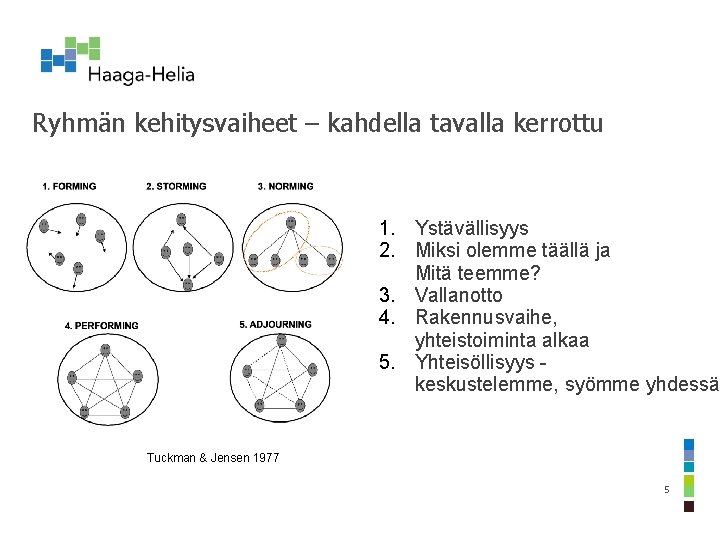 Haaga-Helia

Ryhmän kehitysvaiheet – kahdella tavalla kerrottu

1. FORMING

2. STORMING

3. NORMING

4. PERFORMING

5. ADJOURNING

Tuckman & Jensen 1977

1. Ystävällisyys
2. Miksi olemme täällä ja Mitä teemme?
3. Vallanotto
4. Rakennusvaihe, yhteistoiminta alkaa
5. Yhteisöllisyys - keskustelemme, syömme yhdessä

5